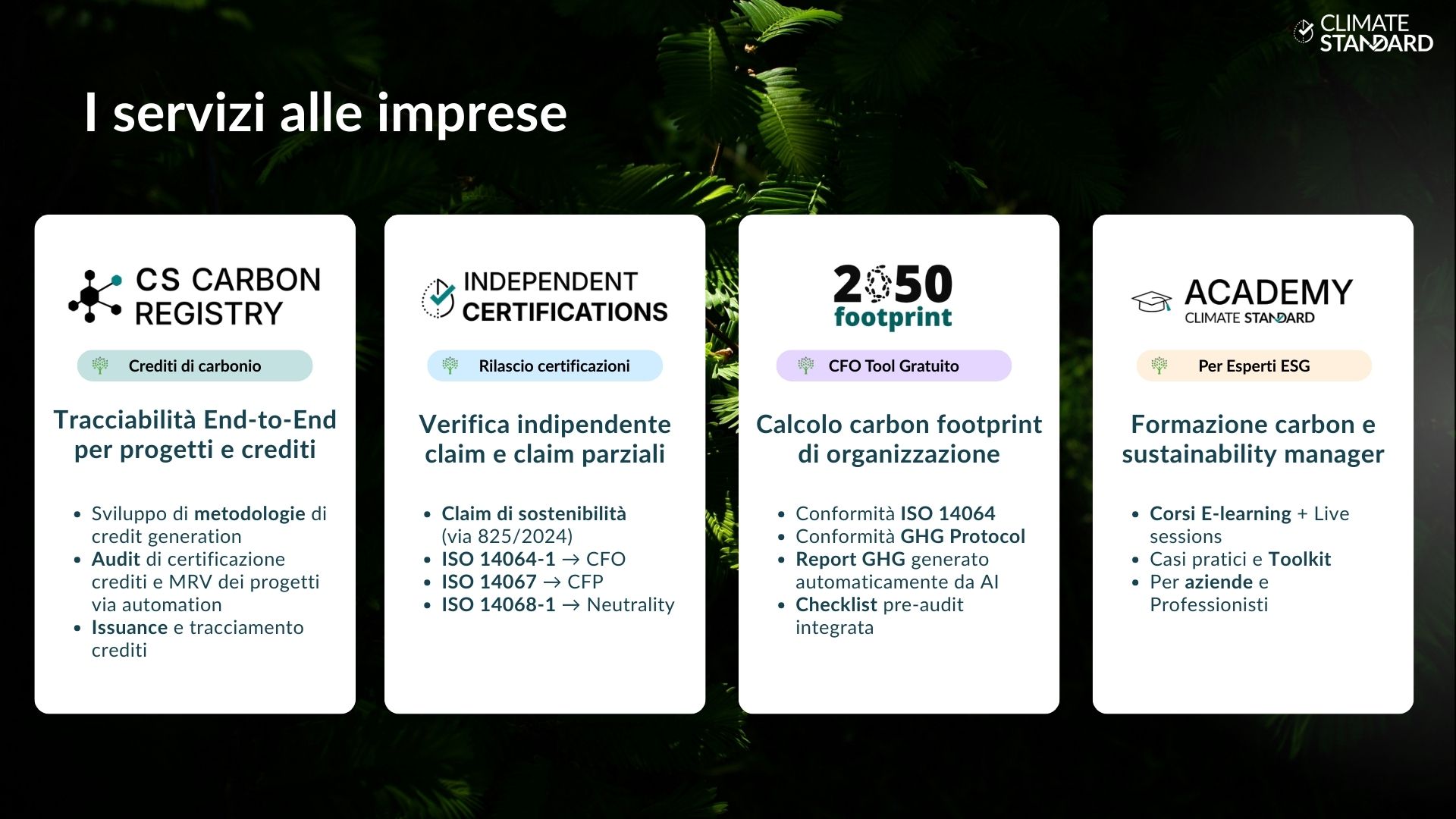 CLIMATE STANDARD

I servizi alle imprese

CS CARBON REGISTRY

Crediti di carbonio

Tracciabilità End-to-End per progetti e crediti

- Sviluppo di metodologie di credit generation
- Audit di certificazione crediti e MRV dei progetti via automation
- Issuance e tracciamento crediti

INDEPENDENT CERTIFICATIONS

Rilascio certificazioni

Verifica indipendente claim e claim parziali

- Claim di sostenibilità (via 825/2024)
- ISO 14064-1 → CFO
- ISO 14067 → CFP
- ISO 14068-1 → Neutrality

2050 footprint

CFO Tool Gratuito

Calcolo carbon footprint di organizzazione

- Conformità ISO 14064
- Conformità GHG Protocol
- Report GHG generato automaticamente da AI
- Checklist pre-audit integrata

ACADEMY CLIMATE STANDARD

Per Esperti ESG

Formazione carbon e sustainability manager

- Corsi E-learning + Live sessions
- Casi pratici e Toolkit
- Per aziende e Professionisti